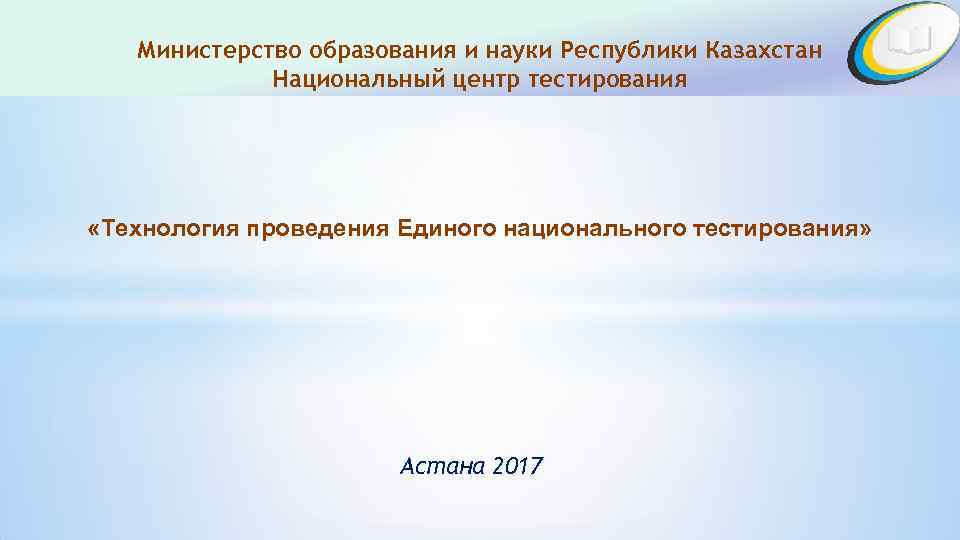 Министерство образования и науки Республики Казахстан
Национальный центр тестирования

«Технология проведения Единого национального тестирования»

Астана 2017